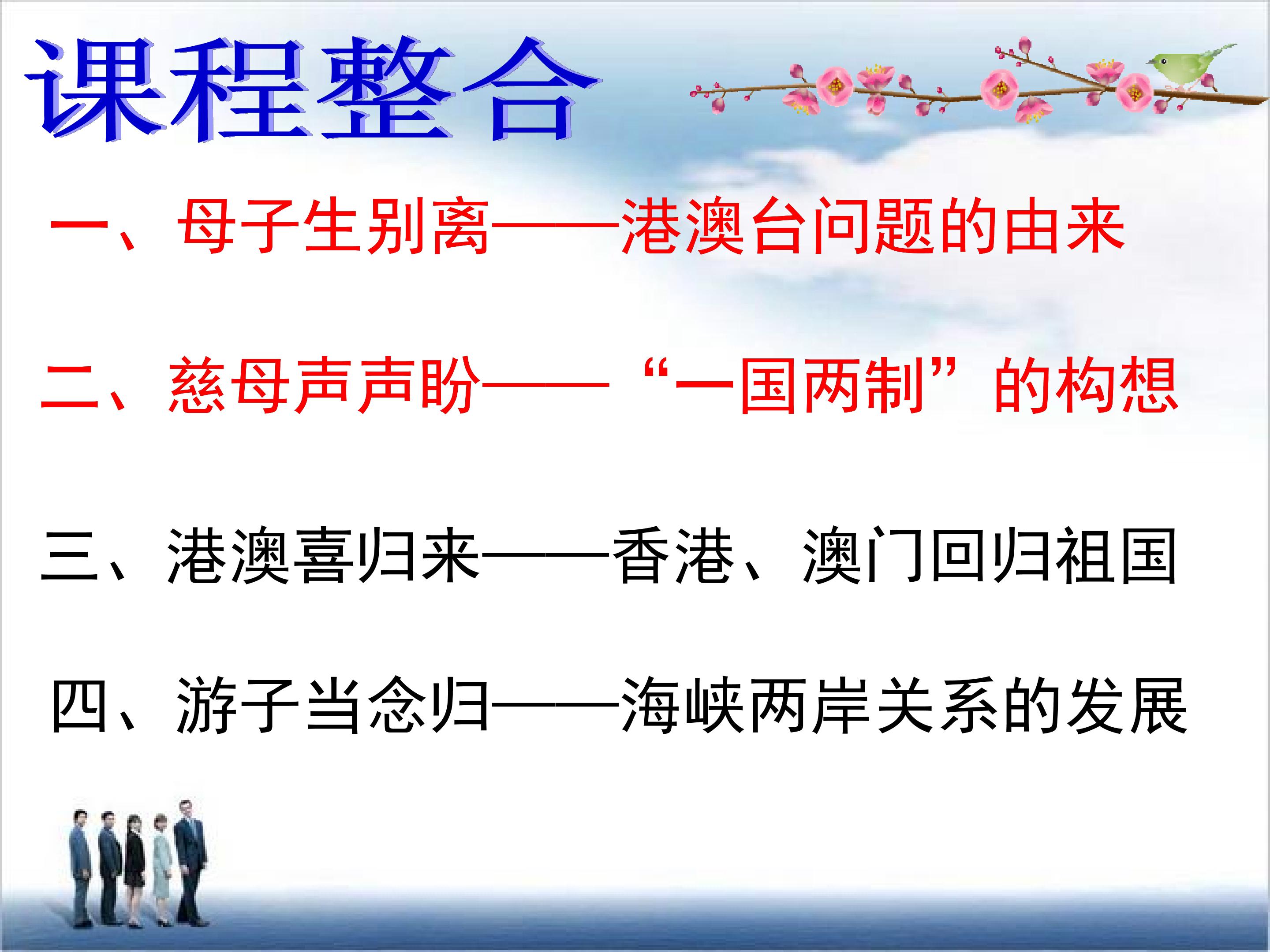 课程整合

一、母子生别离——港澳台问题的由来

二、慈母声声盼——“一国两制”的构想

三、港澳喜归来——香港、澳门回归祖国

四、游子当念归——海峡两岸关系的发展